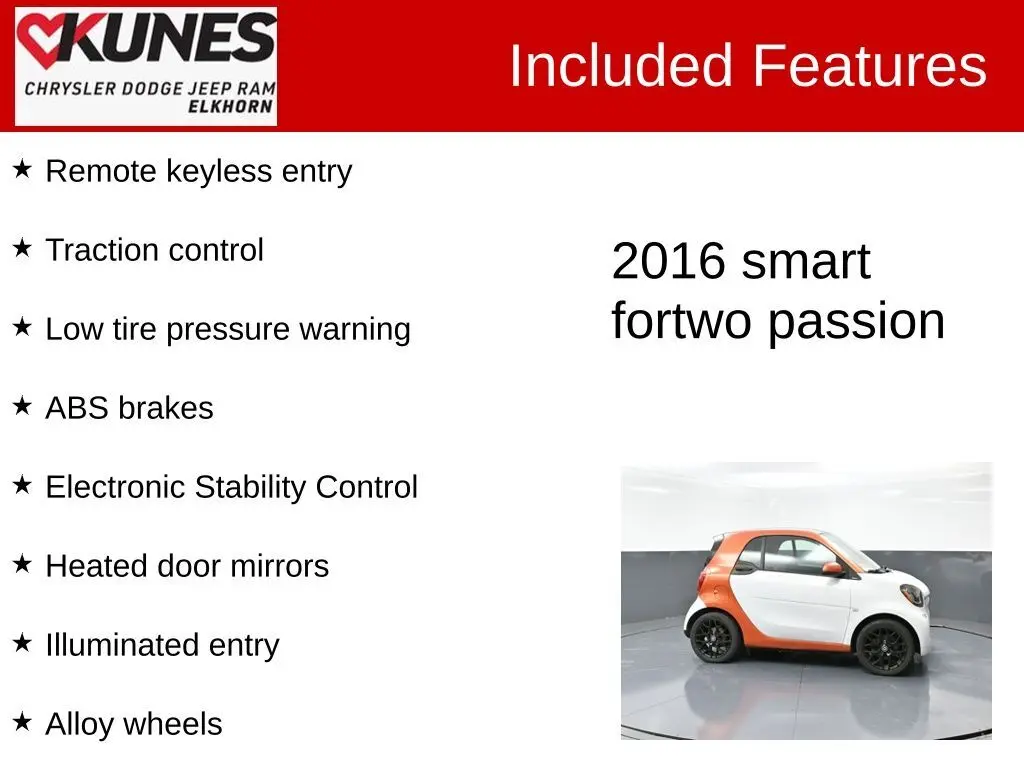 KUNES
CHRYSLER DODGE JEEP RAM
ELKHORN

Included Features

★ Remote keyless entry

★ Traction control

★ Low tire pressure warning

★ ABS brakes

★ Electronic Stability Control

★ Heated door mirrors

★ Illuminated entry

★ Alloy wheels

2016 smart fortwo passion